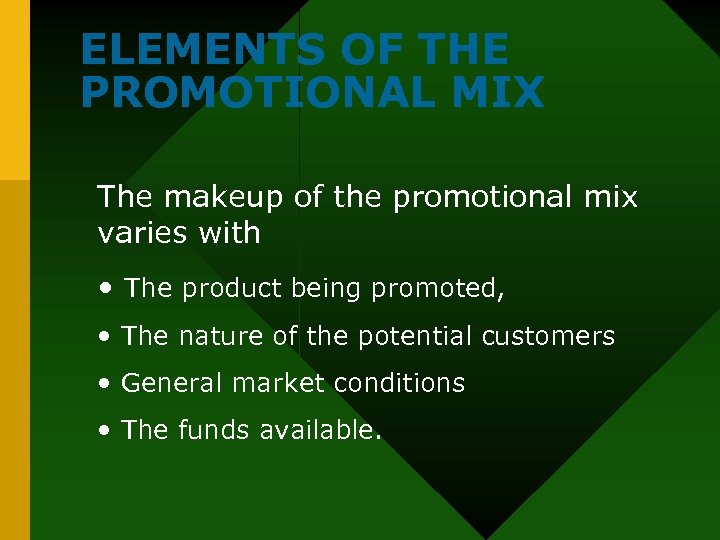 ELEMENTS OF THE PROMOTIONAL MIX

The makeup of the promotional mix varies with

• The product being promoted,

• The nature of the potential customers

• General market conditions

• The funds available.